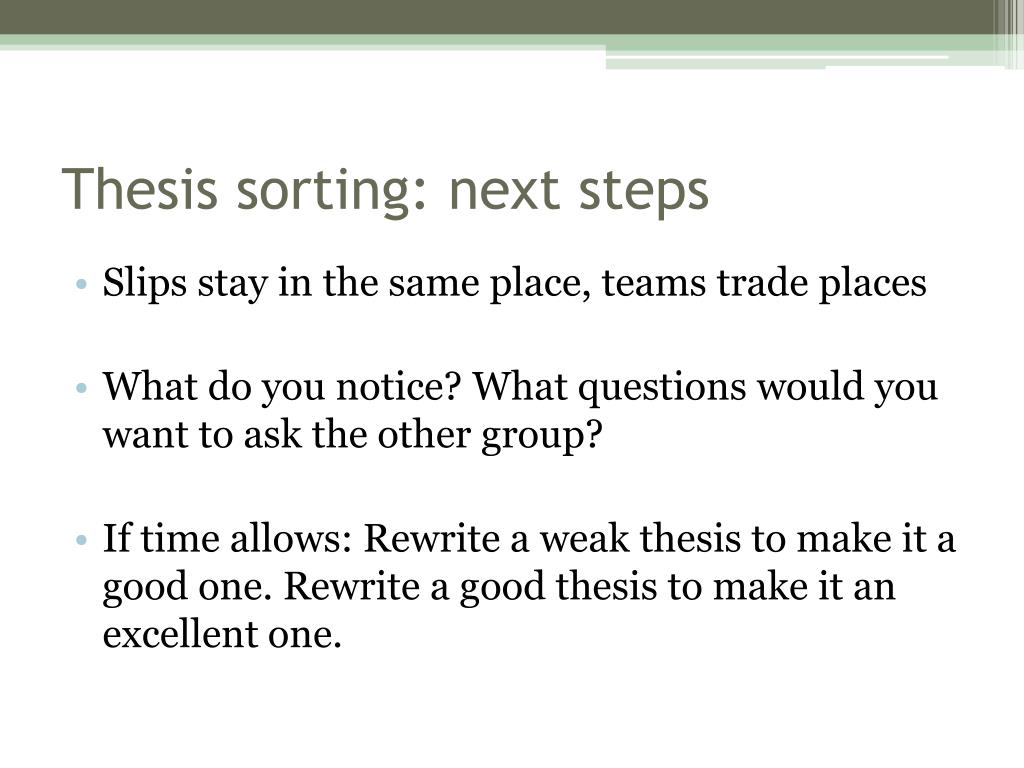 Thesis sorting: next steps

• Slips stay in the same place, teams trade places

• What do you notice? What questions would you want to ask the other group?

• If time allows: Rewrite a weak thesis to make it a good one. Rewrite a good thesis to make it an excellent one.